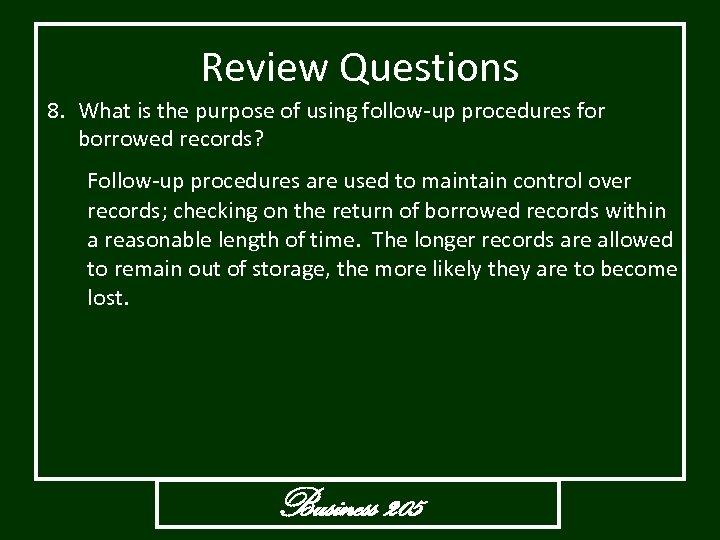 Review Questions

8. What is the purpose of using follow-up procedures for borrowed records?

Follow-up procedures are used to maintain control over records; checking on the return of borrowed records within a reasonable length of time. The longer records are allowed to remain out of storage, the more likely they are to become lost.

Business 205